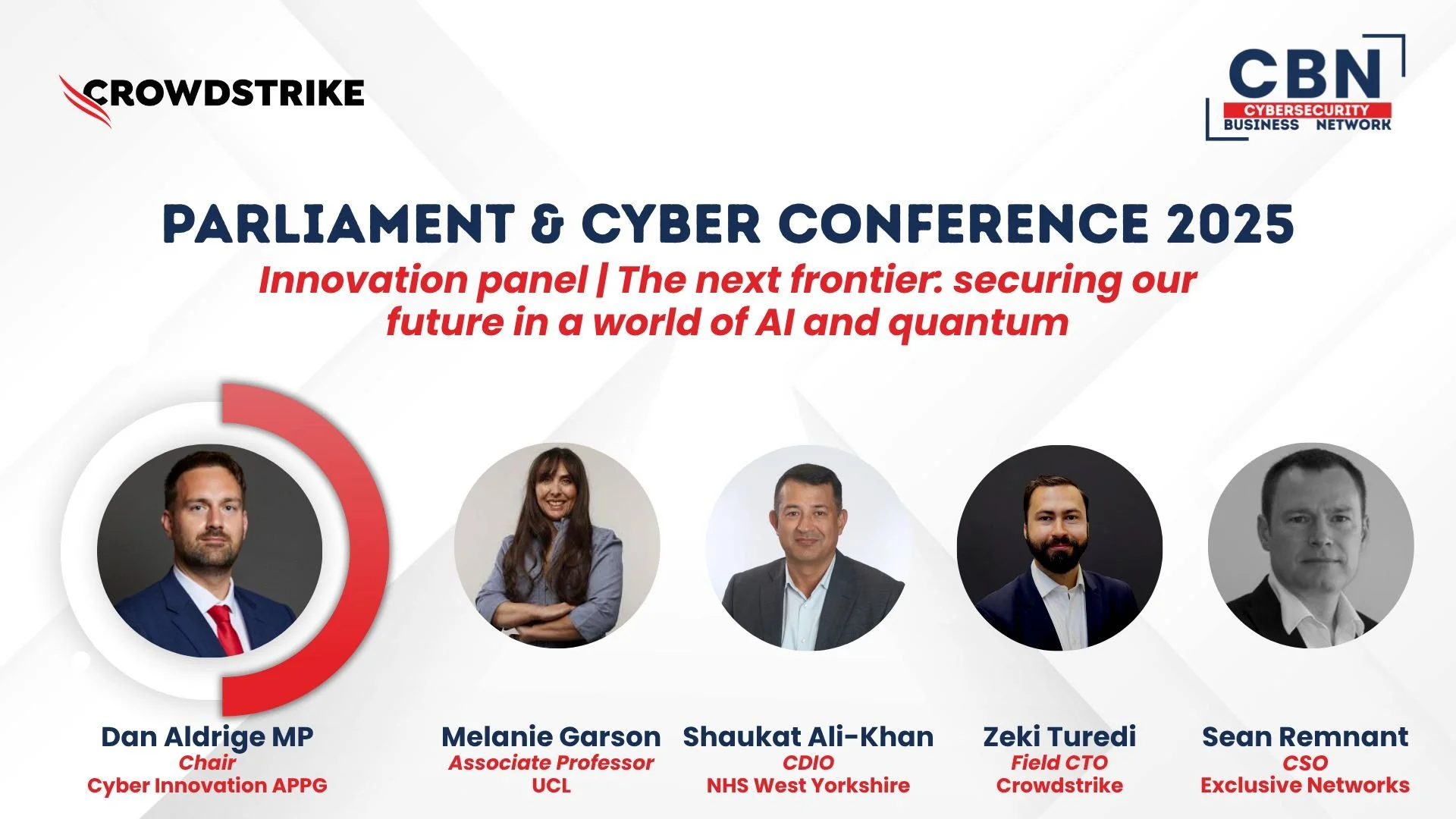 CROWDSTRIKE

CBN
CYBERSECURITY
BUSINESS NETWORK

PARLIAMENT & CYBER CONFERENCE 2025

Innovation panel | The next frontier: securing our future in a world of AI and quantum

Dan Aldrige MP
Chair
Cyber Innovation APPG

Melanie Garson
Associate Professor
UCL

Shaukat Ali-Khan
CDIO
NHS West Yorkshire

Zeki Turedi
Field CTO
Crowdstrike

Sean Remnant
CSO
Exclusive Networks